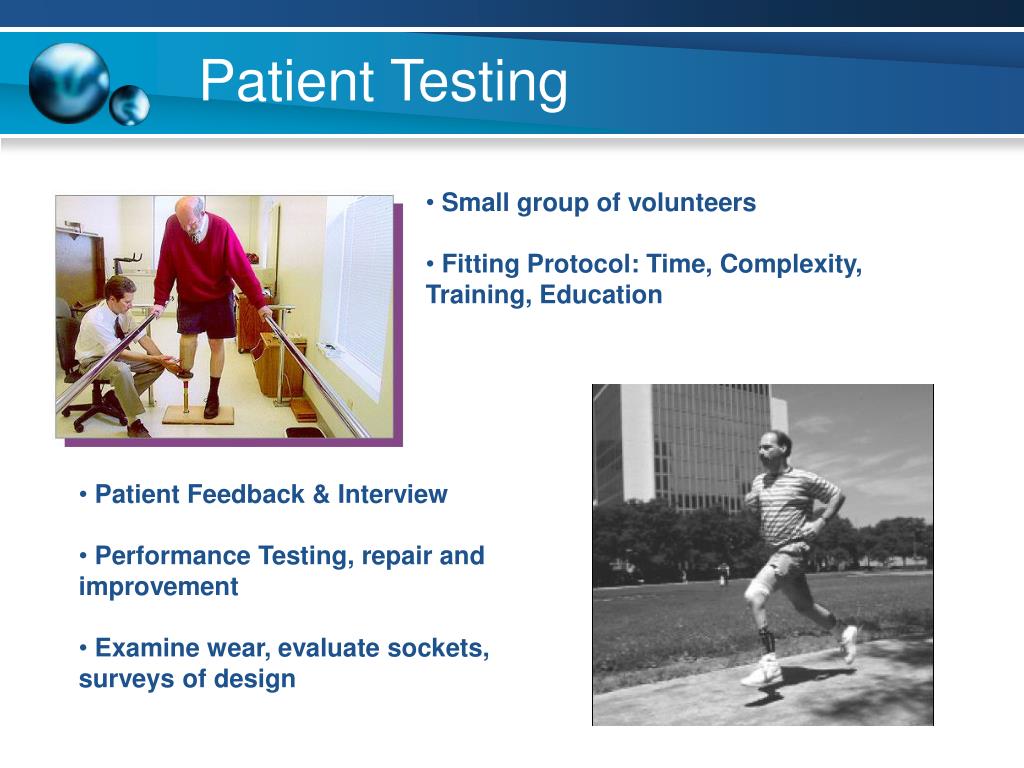 Patient Testing

• Small group of volunteers

• Fitting Protocol: Time, Complexity, Training, Education

• Patient Feedback & Interview

• Performance Testing, repair and improvement

• Examine wear, evaluate sockets, surveys of design